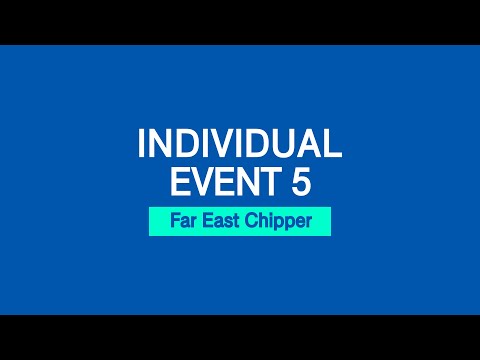 INDIVIDUAL
EVENT 5

Far East Chipper